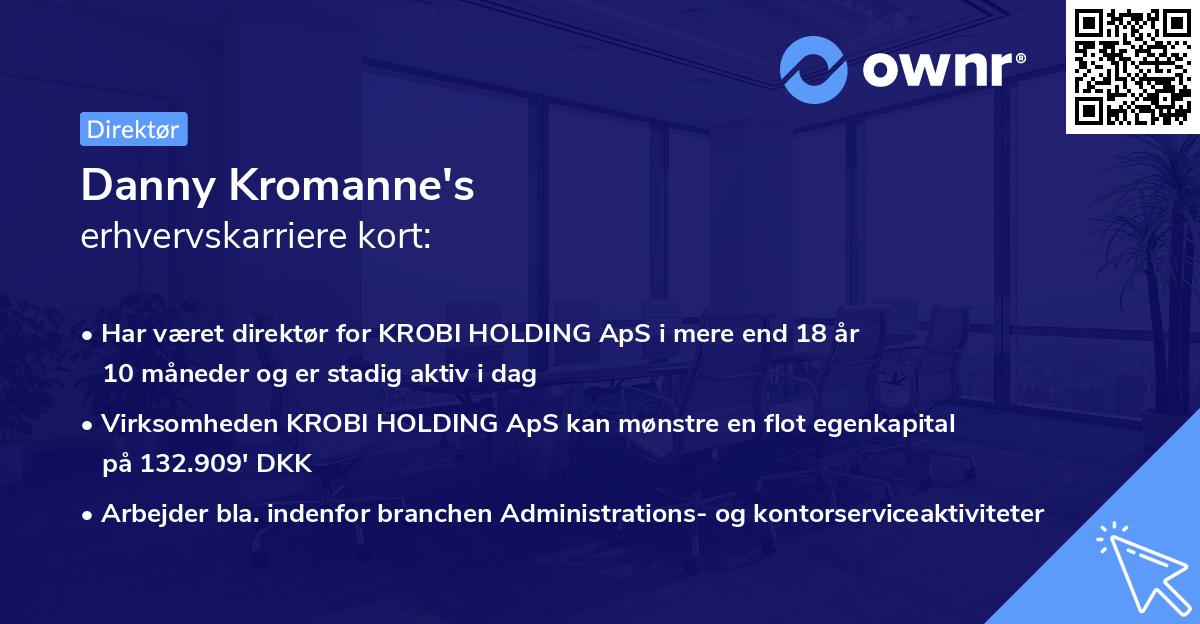 ownr®

Direktør

Danny Kromanne's
erhvervskarriere kort:

• Har været direktør for KROBI HOLDING ApS i mere end 18 år 10 måneder og er stadig aktiv i dag

• Virksomheden KROBI HOLDING ApS kan mønstre en flot egenkapital på 132.909' DKK

• Arbejder bla. indenfor branchen Administrations- og kontorserviceaktiviteter